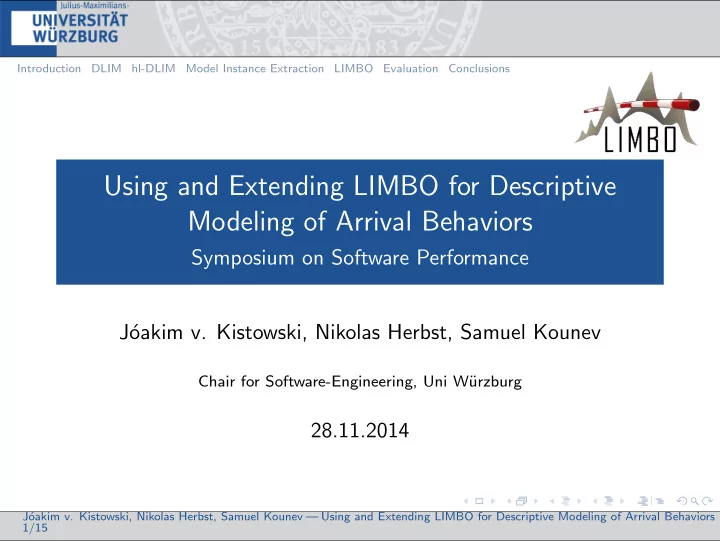 Julius-Maximilians-
UNIVERSITÄT
WÜRZBURG

Introduction DLIM hl-DLIM Model Instance Extraction LIMBO Evaluation Conclusions

LIMBO

Using and Extending LIMBO for Descriptive Modeling of Arrival Behaviors
Symposium on Software Performance

Jóakim v. Kistowski, Nikolas Herbst, Samuel Kounev

Chair for Software-Engineering, Uni Würzburg

28.11.2014

Jóakim v. Kistowski, Nikolas Herbst, Samuel Kounev — Using and Extending LIMBO for Descriptive Modeling of Arrival Behaviors
1/15